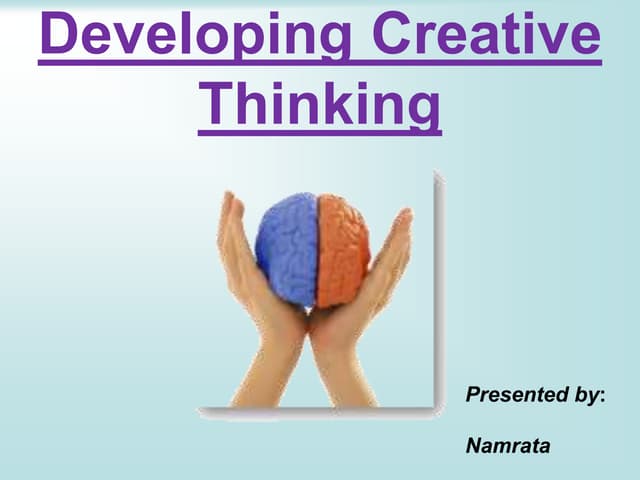 Developing Creative Thinking

Presented by:

Namrata